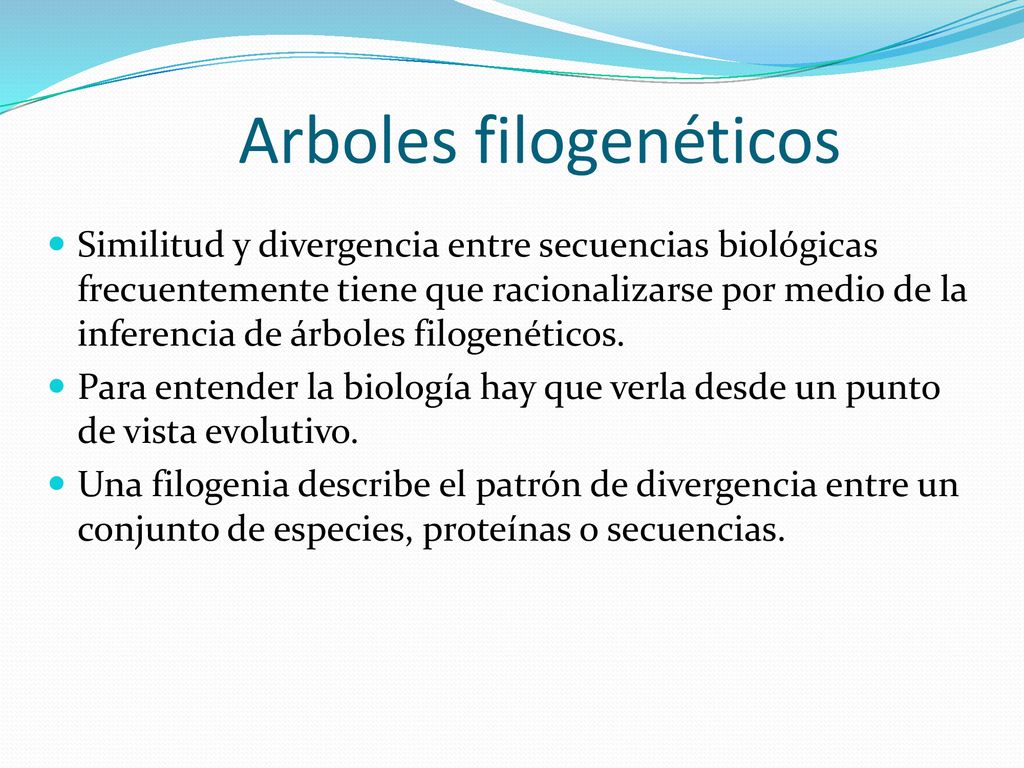 Arboles filogenéticos

Similitud y divergencia entre secuencias biológicas frecuentemente tiene que racionalizarse por medio de la inferencia de árboles filogenéticos.

Para entender la biología hay que verla desde un punto de vista evolutivo.

Una filogenia describe el patrón de divergencia entre un conjunto de especies, proteínas o secuencias.